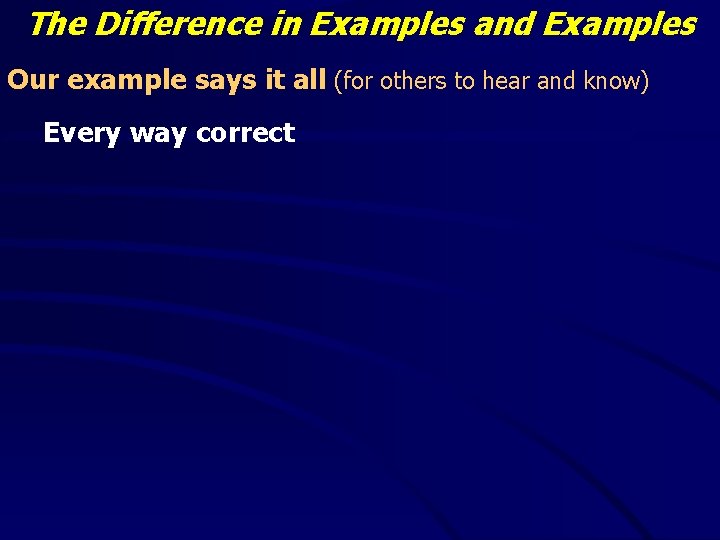 The Difference in Examples and Examples

Our example says it all (for others to hear and know)

Every way correct